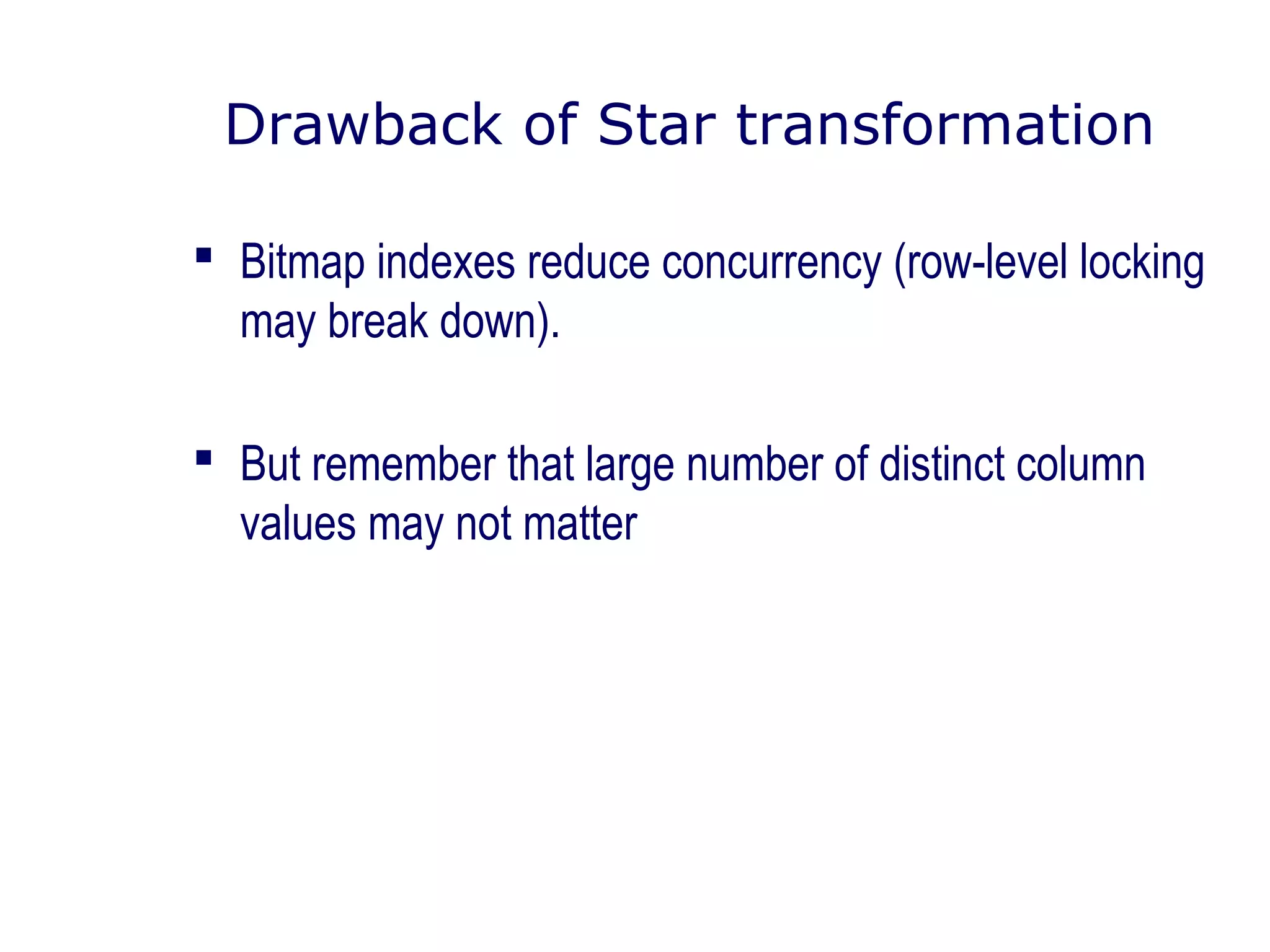 Drawback of Star transformation

▪ Bitmap indexes reduce concurrency (row-level locking may break down).

▪ But remember that large number of distinct column values may not matter